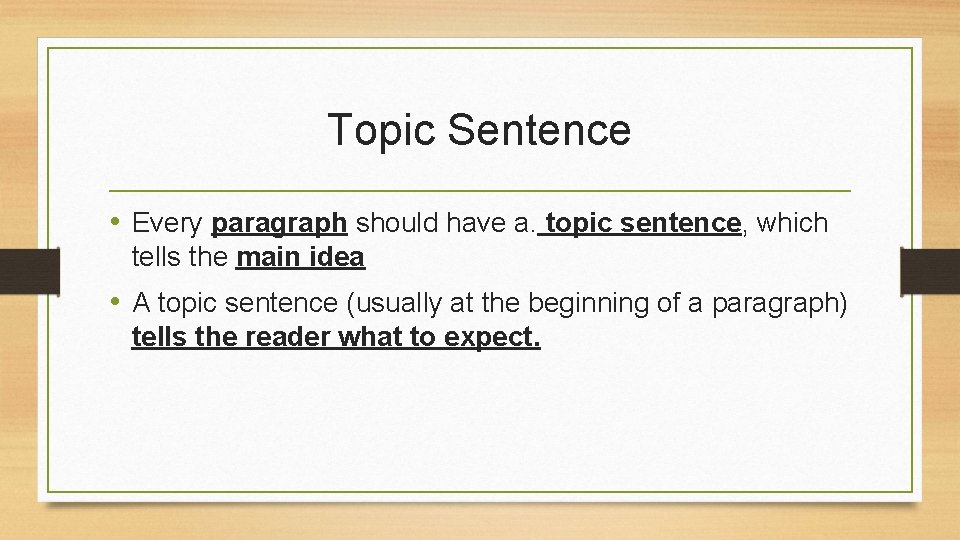 Topic Sentence

• Every paragraph should have a. topic sentence, which tells the main idea

• A topic sentence (usually at the beginning of a paragraph) tells the reader what to expect.